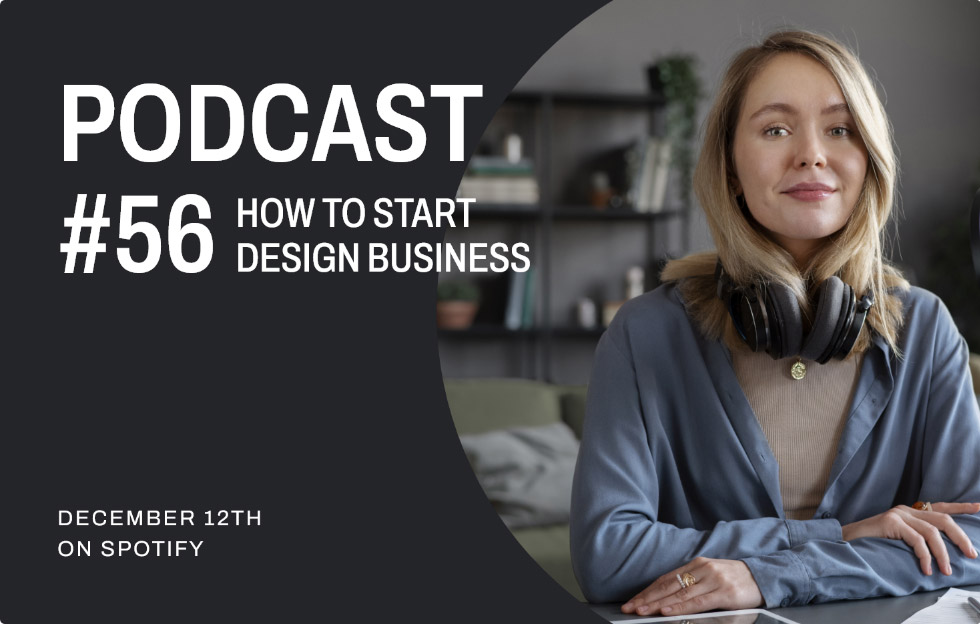 PODCAST

#56 HOW TO START DESIGN BUSINESS

DECEMBER 12TH
ON SPOTIFY